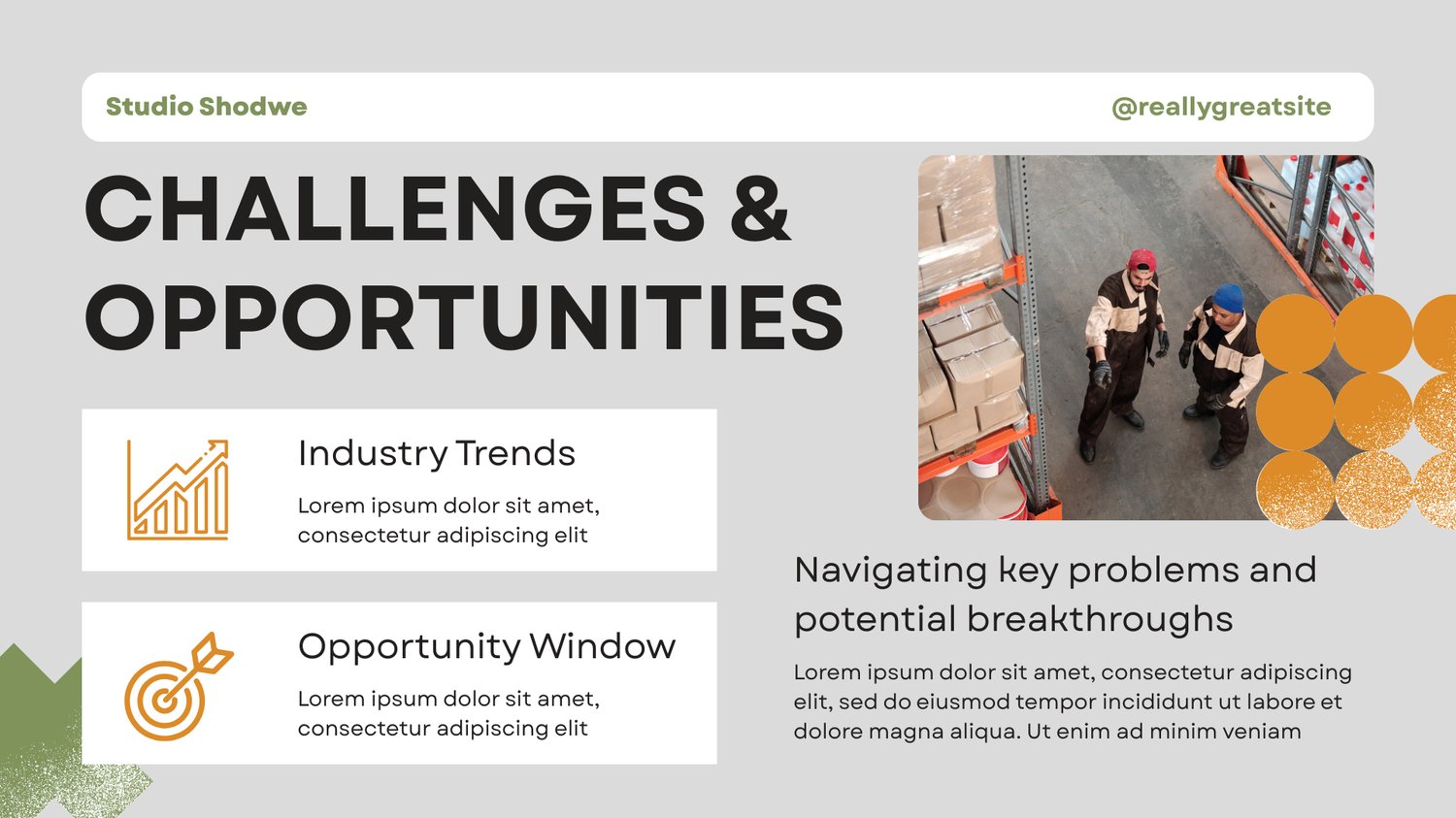 Studio Shodwe

@reallygreatsite

CHALLENGES & OPPORTUNITIES

Industry Trends

Lorem ipsum dolor sit amet, consectetur adipiscing elit

Opportunity Window

Lorem ipsum dolor sit amet, consectetur adipiscing elit

Navigating key problems and potential breakthroughs

Lorem ipsum dolor sit amet, consectetur adipiscing elit, sed do eiusmod tempor incididunt ut labore et dolore magna aliqua. Ut enim ad minim veniam